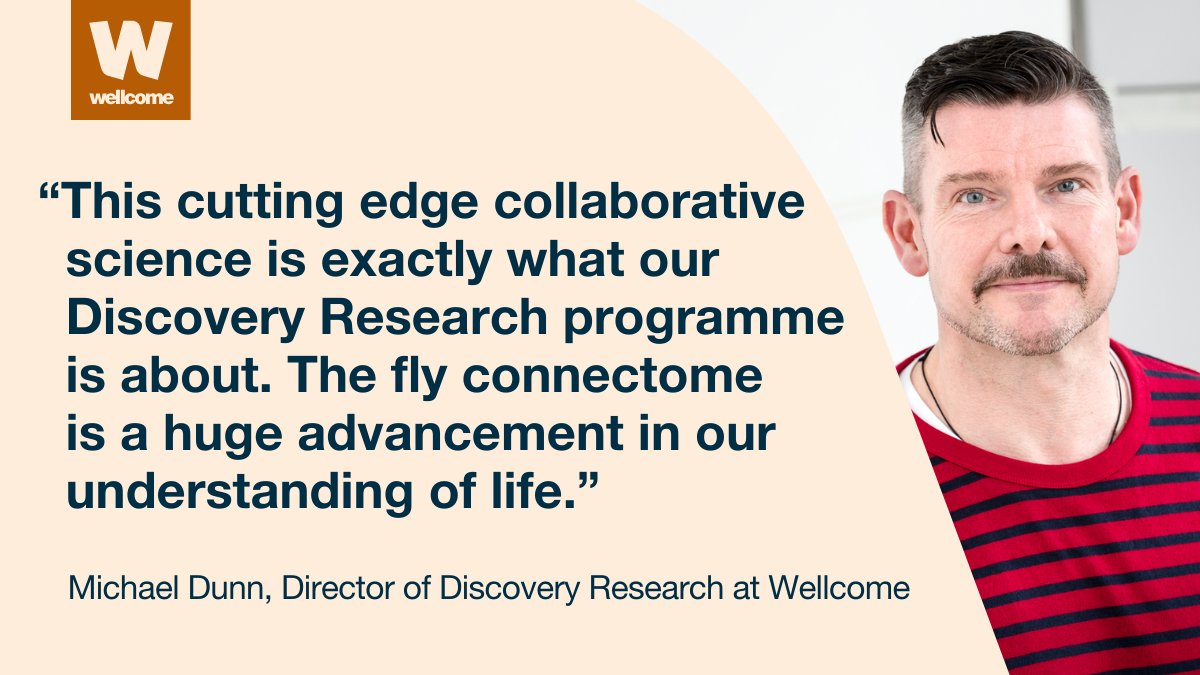 W
wellcome

“This cutting edge collaborative science is exactly what our Discovery Research programme is about. The fly connectome is a huge advancement in our understanding of life.”

Michael Dunn, Director of Discovery Research at Wellcome